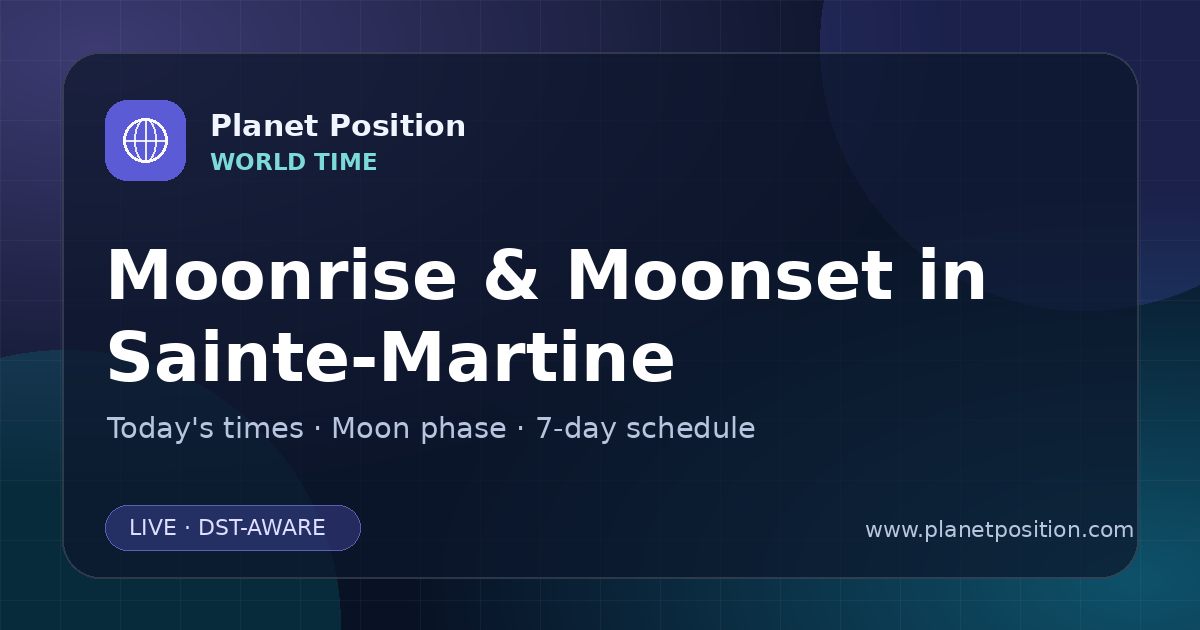 Planet Position
WORLD TIME

Moonrise & Moonset in Sainte-Martine

Today's times · Moon phase · 7-day schedule

LIVE · DST-AWARE

www.planetposition.com